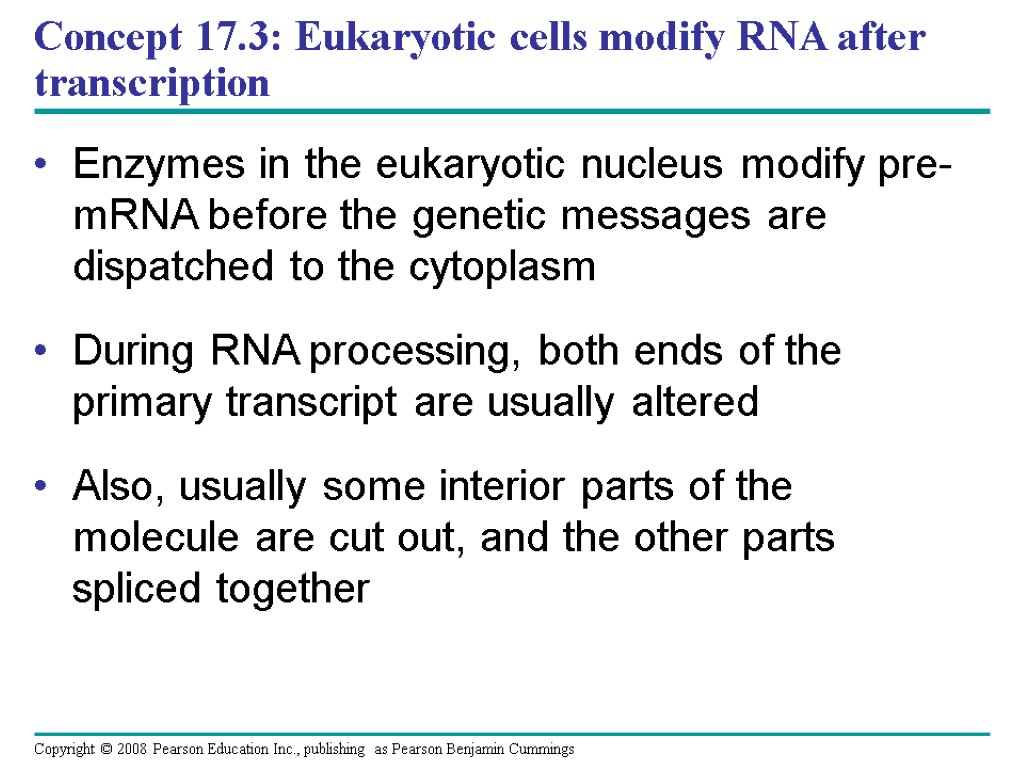 Concept 17.3: Eukaryotic cells modify RNA after transcription

• Enzymes in the eukaryotic nucleus modify pre-mRNA before the genetic messages are dispatched to the cytoplasm

• During RNA processing, both ends of the primary transcript are usually altered

• Also, usually some interior parts of the molecule are cut out, and the other parts spliced together

Copyright © 2008 Pearson Education Inc., publishing as Pearson Benjamin Cummings